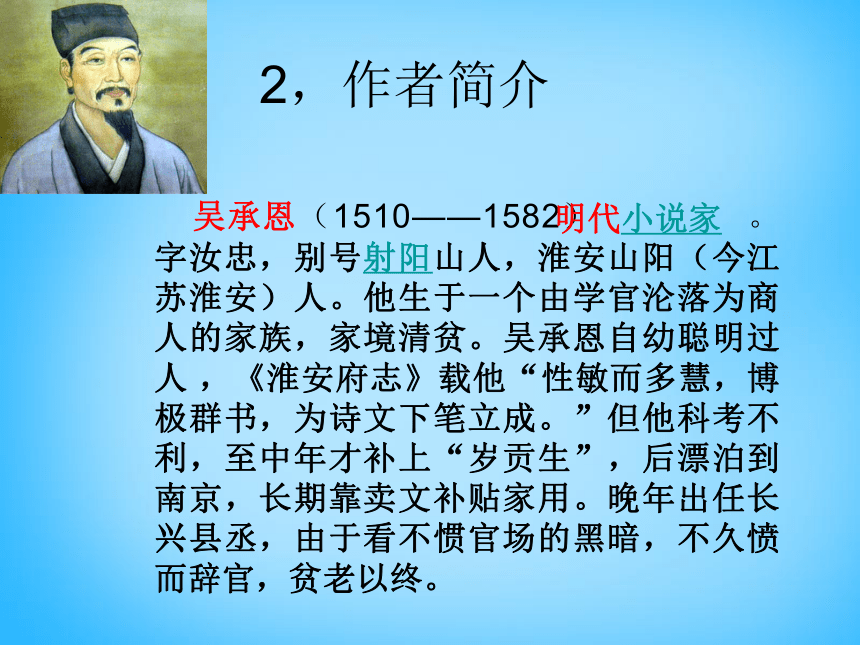 2，作者简介

吴承恩（1510——1582明代小说家 。字汝忠，别号射阳山人，淮安山阳（今江苏淮安）人。他生于一个由学官沦落为商人的家族，家境清贫。吴承恩自幼聪明过人，《淮安府志》载他“性敏而多慧，博极群书，为诗文下笔立成。”但他科考不利，至中年才补上“岁贡生”，后漂泊到南京，长期靠卖文补贴家用。晚年出任长兴县丞，由于看不惯官场的黑暗，不久愤而辞官，贫老以终。